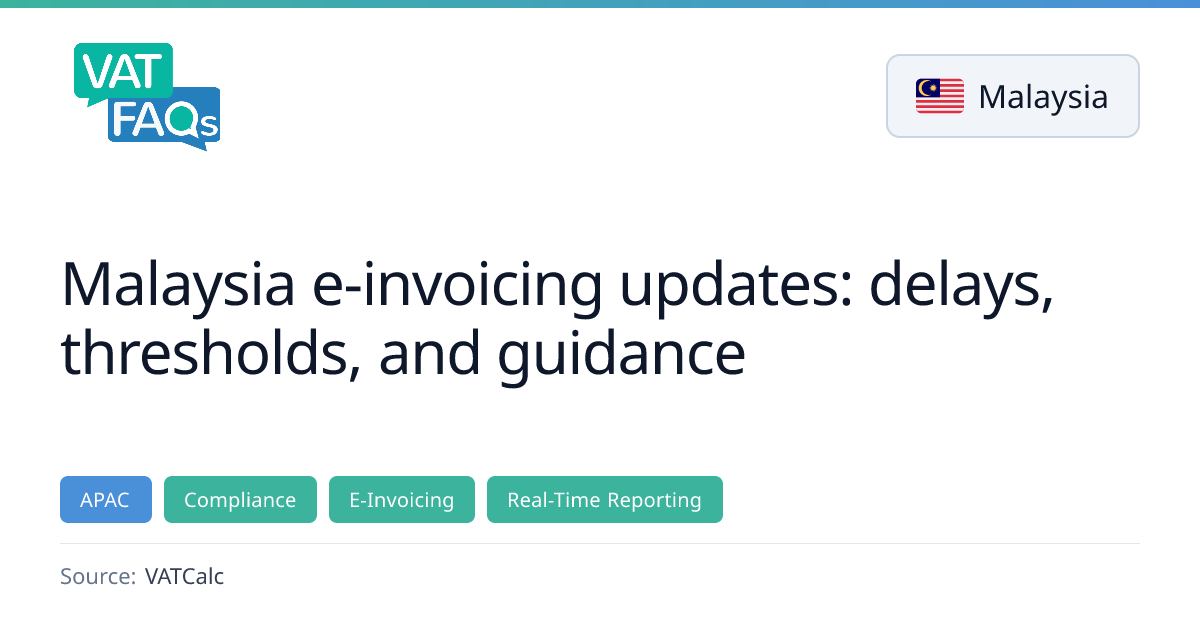 VAT FAQs

Malaysia

Malaysia e-invoicing updates: delays, thresholds, and guidance

APAC Compliance E-Invoicing Real-Time Reporting

Source: VATCalc